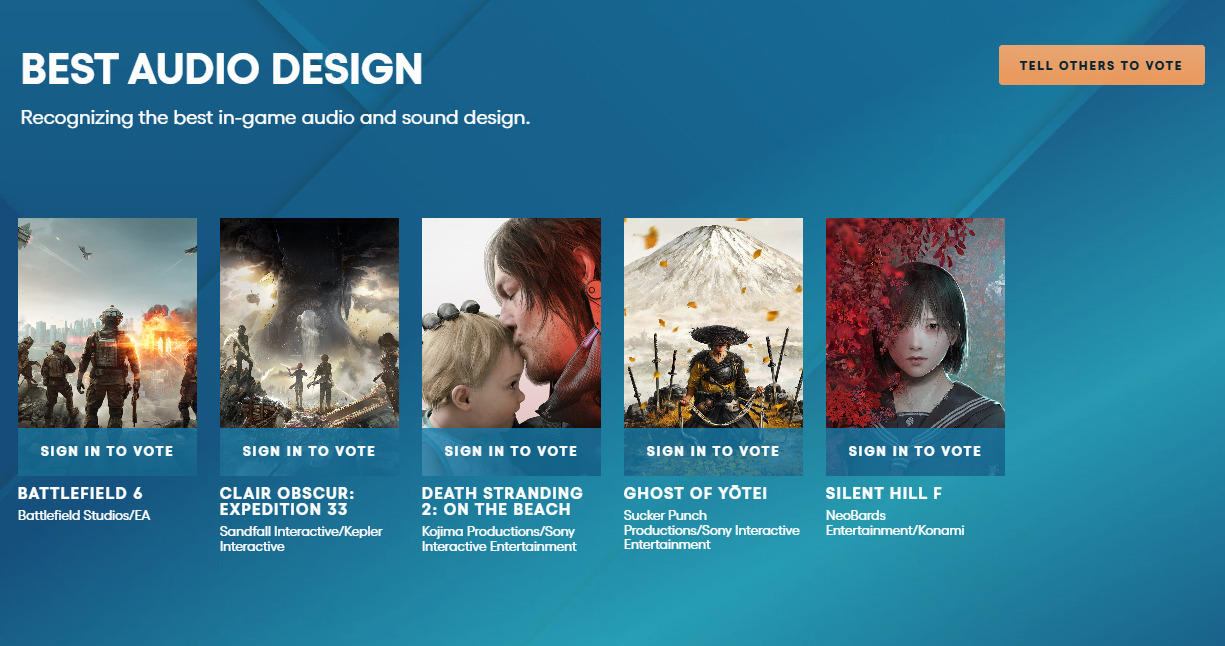 BEST AUDIO DESIGN

TELL OTHERS TO VOTE

Recognizing the best in-game audio and sound design.

SIGN IN TO VOTE

BATTLEFIELD 6
Battlefield Studios/EA

SIGN IN TO VOTE

CLAIR OBSCUR: EXPEDITION 33
Sandfall Interactive/Kepler Interactive

SIGN IN TO VOTE

DEATH STRANDING 2: ON THE BEACH
Kojima Productions/Sony Interactive Entertainment

SIGN IN TO VOTE

GHOST OF YŌTEI
Sucker Punch Productions/Sony Interactive Entertainment

SIGN IN TO VOTE

SILENT HILL F
NeoBards Entertainment/Konami